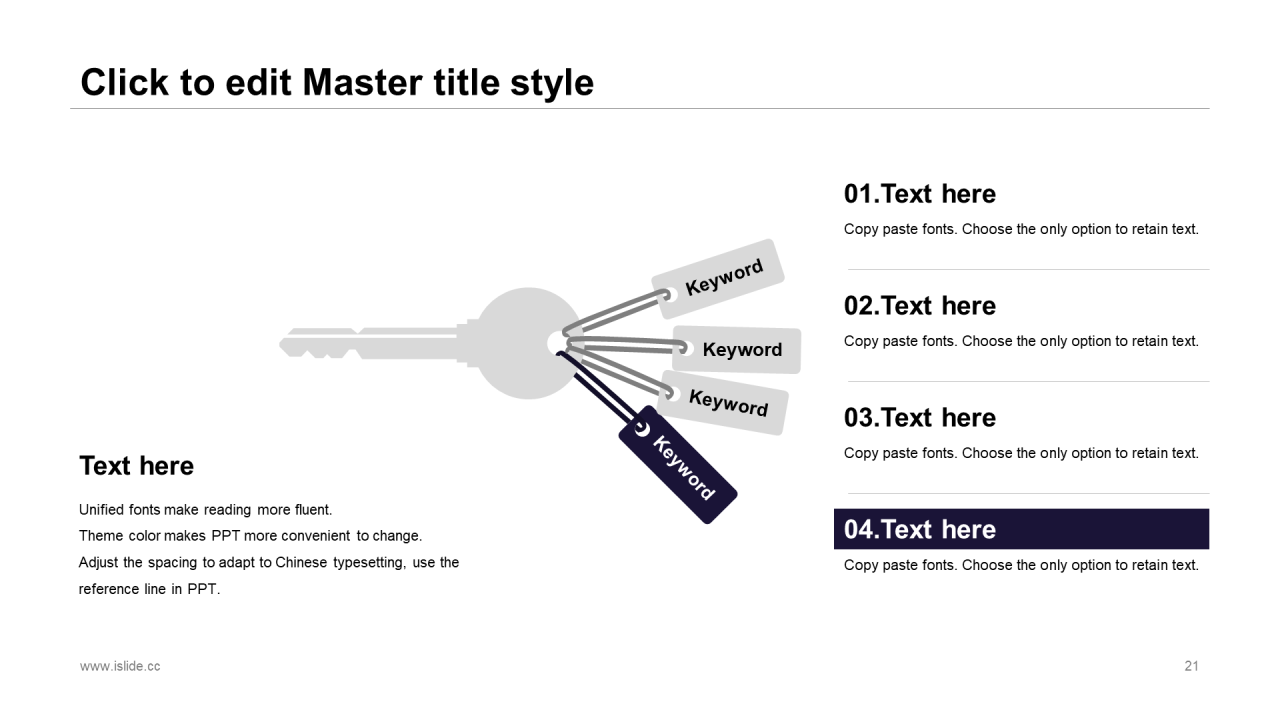 Click to edit Master title style

Keyword
Keyword
Keyword
Keyword

Text here

Unified fonts make reading more fluent.
Theme color makes PPT more convenient to change.
Adjust the spacing to adapt to Chinese typesetting, use the reference line in PPT.

01.Text here
Copy paste fonts. Choose the only option to retain text.

02.Text here
Copy paste fonts. Choose the only option to retain text.

03.Text here
Copy paste fonts. Choose the only option to retain text.

04.Text here
Copy paste fonts. Choose the only option to retain text.

www.islide.cc

21